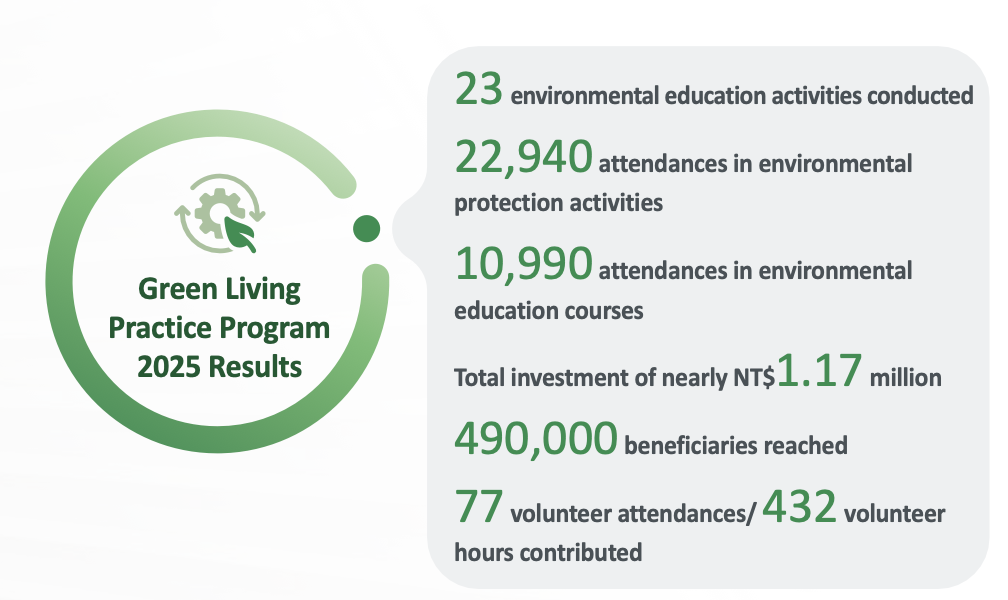 Green Living Practice Program 2025 Results

23 environmental education activities conducted

22,940 attendances in environmental protection activities

10,990 attendances in environmental education courses

Total investment of nearly NT$1.17 million

490,000 beneficiaries reached

77 volunteer attendances/ 432 volunteer hours contributed